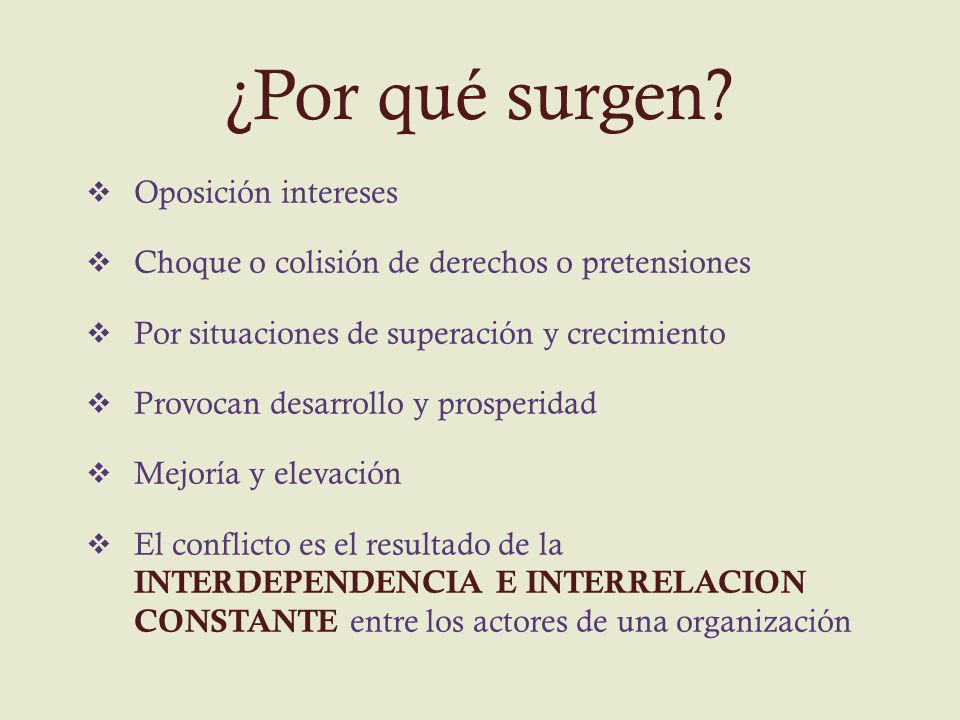 ¿Por qué surgen?

❖ Oposición intereses

❖ Choque o colisión de derechos o pretensiones

❖ Por situaciones de superación y crecimiento

❖ Provocan desarrollo y prosperidad

❖ Mejoría y elevación

❖ El conflicto es el resultado de la INTERDEPENDENCIA E INTERRELACION CONSTANTE entre los actores de una organización